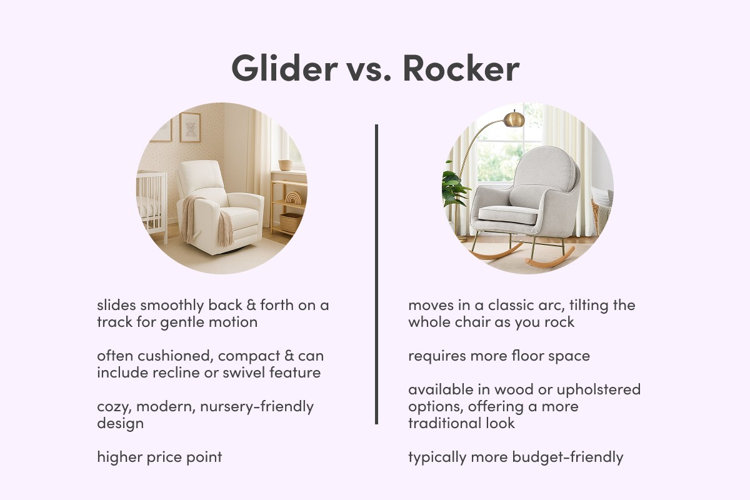 Glider vs. Rocker

slides smoothly back & forth on a track for gentle motion

often cushioned, compact & can include recline or swivel feature

cozy, modern, nursery-friendly design

higher price point

moves in a classic arc, tilting the whole chair as you rock

requires more floor space

available in wood or upholstered options, offering a more traditional look

typically more budget-friendly